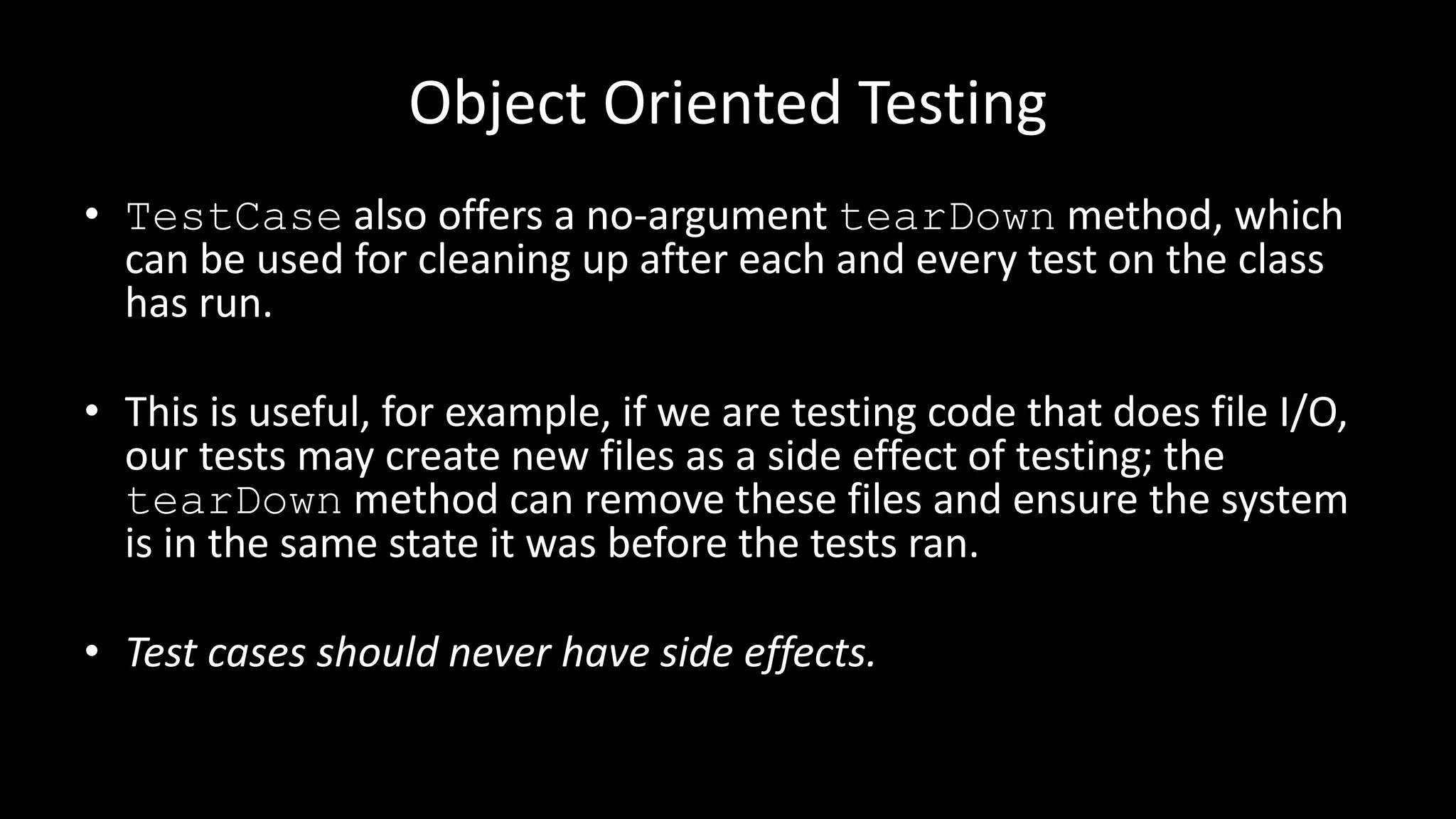 Object Oriented Testing

• TestCase also offers a no-argument tearDown method, which can be used for cleaning up after each and every test on the class has run.

• This is useful, for example, if we are testing code that does file I/O, our tests may create new files as a side effect of testing; the tearDown method can remove these files and ensure the system is in the same state it was before the tests ran.

• Test cases should never have side effects.